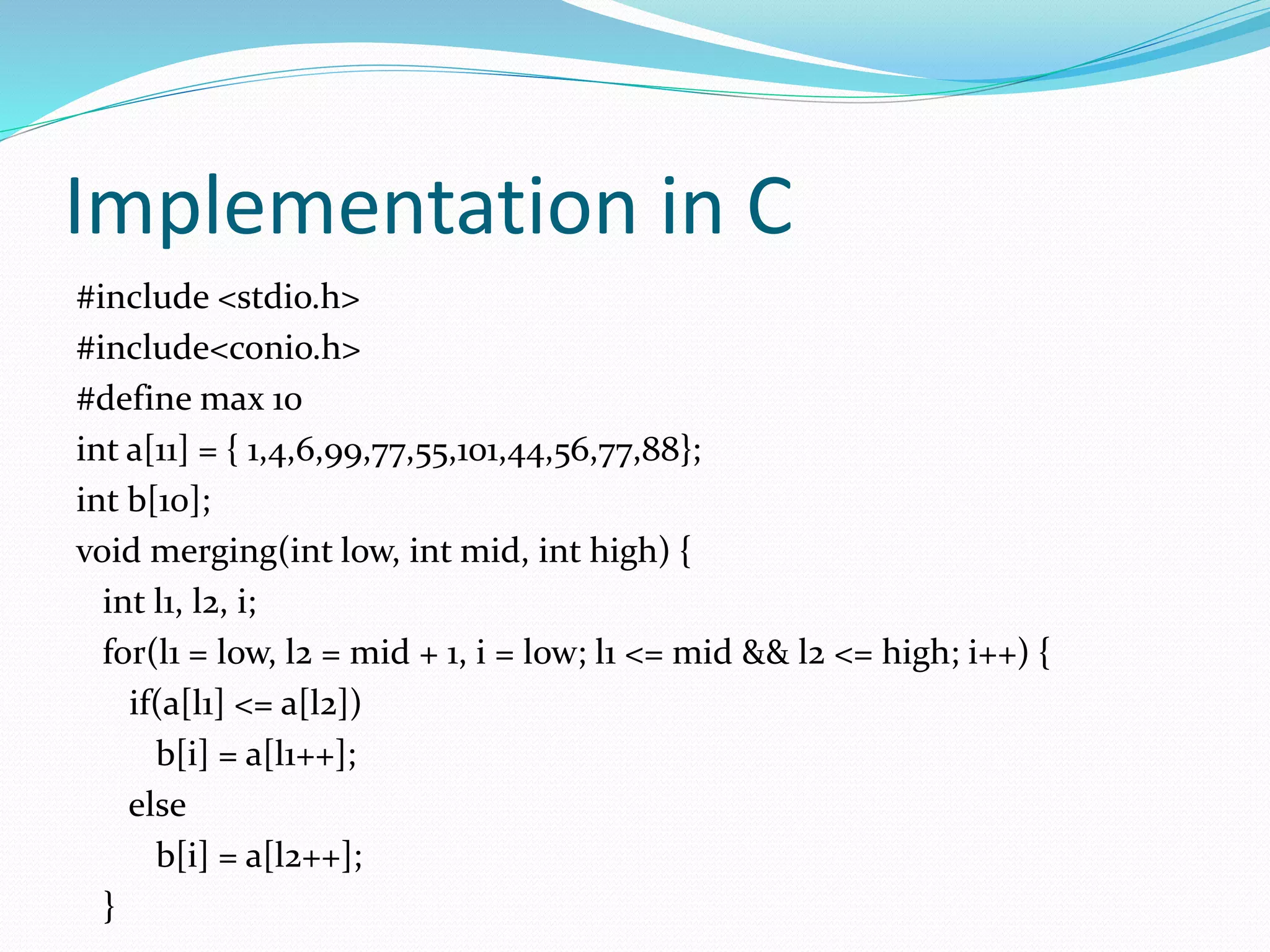 Implementation in C

#include <stdio.h>
#include<conio.h>
#define max 10
int a[11] = { 1,4,6,99,77,55,101,44,56,77,88};
int b[10];
void merging(int low, int mid, int high) {
int l1, l2, i;
for(l1 = low, l2 = mid + 1, i = low; l1 <= mid && l2 <= high; i++) {
if(a[l1] <= a[l2])
b[i] = a[l1++];
else
b[i] = a[l2++];
}